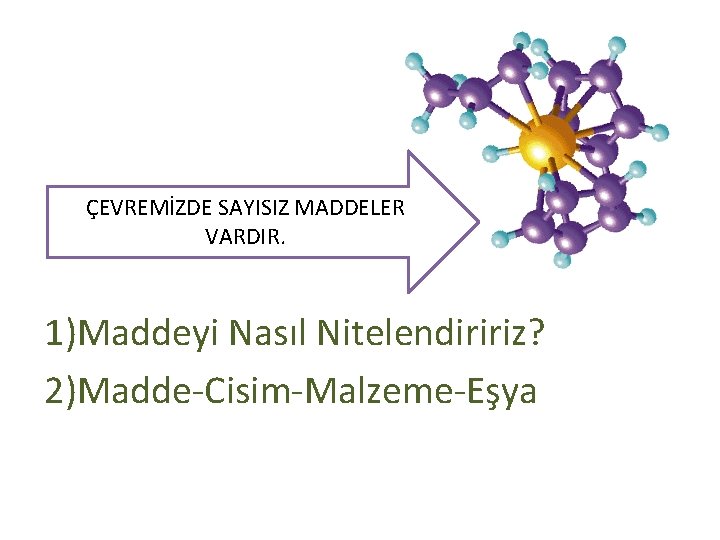 ÇEVREMİZDE SAYISIZ MADDELER VARDIR.

1)Maddeyi Nasıl Nitelendiririz?

2)Madde-Cisim-Malzeme-Eşya